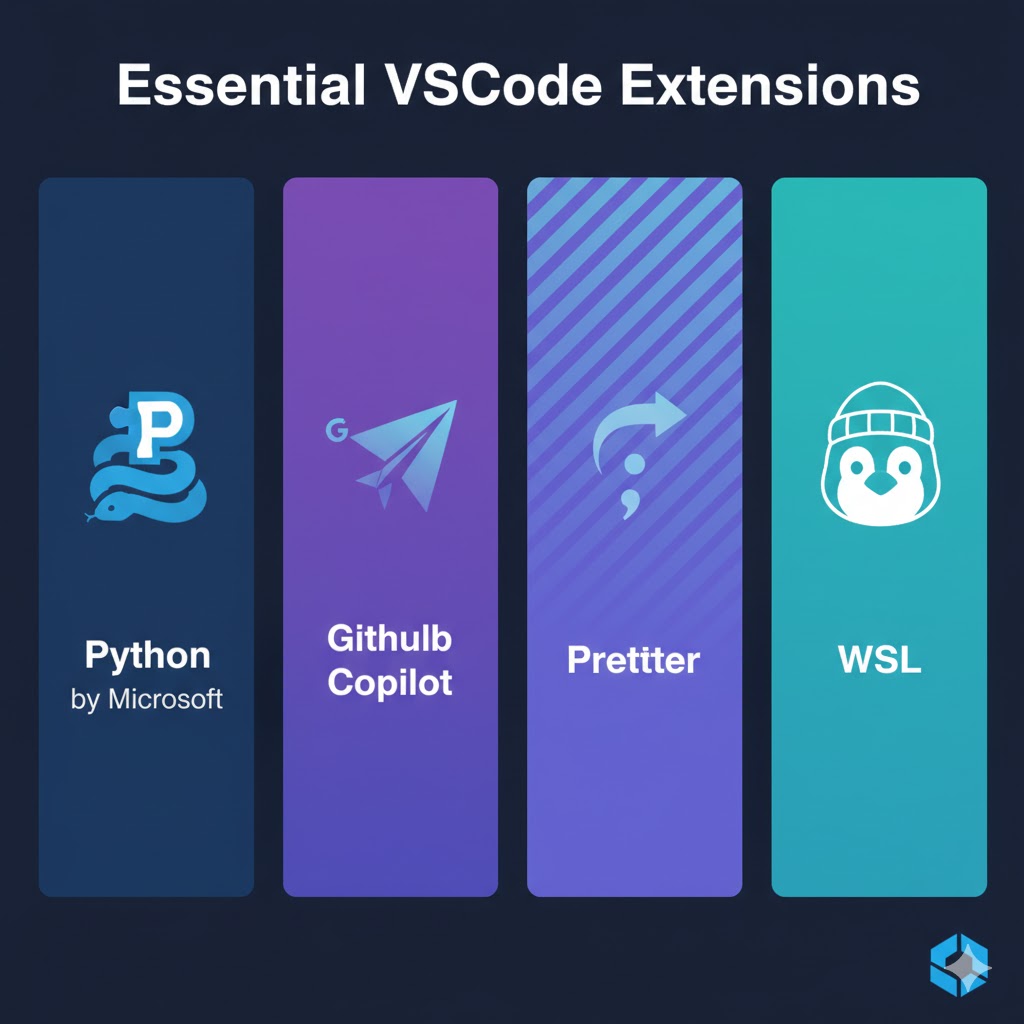 Essential VSCode Extensions

P

Python
by Microsoft

G

Githulb Copilot

Prettter

WSL